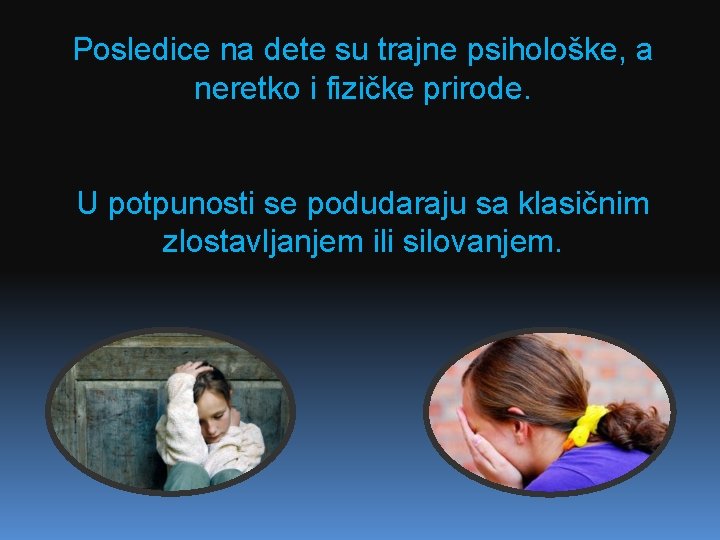 Posledice na dete su trajne psihološke, a neretko i fizičke prirode.

U potpunosti se podudaraju sa klasičnim zlostavljanjem ili silovanjem.